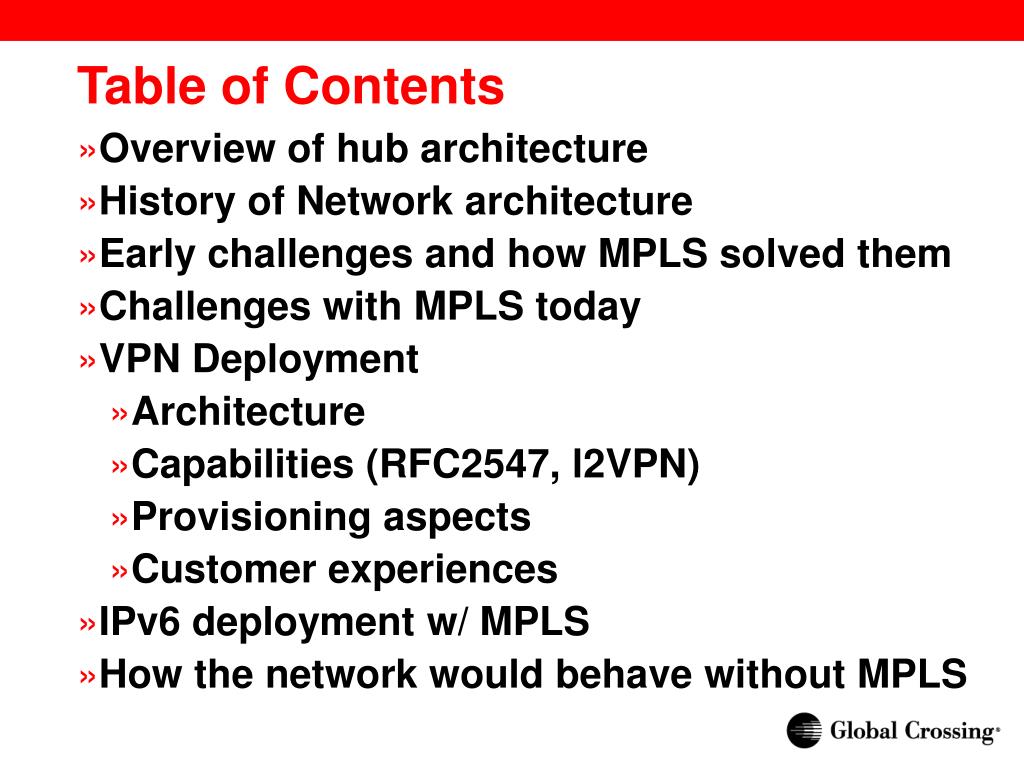 Table of Contents

»Overview of hub architecture
»History of Network architecture
»Early challenges and how MPLS solved them
»Challenges with MPLS today
»VPN Deployment
»Architecture
»Capabilities (RFC2547, l2VPN)
»Provisioning aspects
»Customer experiences
»IPv6 deployment w/ MPLS
»How the network would behave without MPLS

Global Crossing®